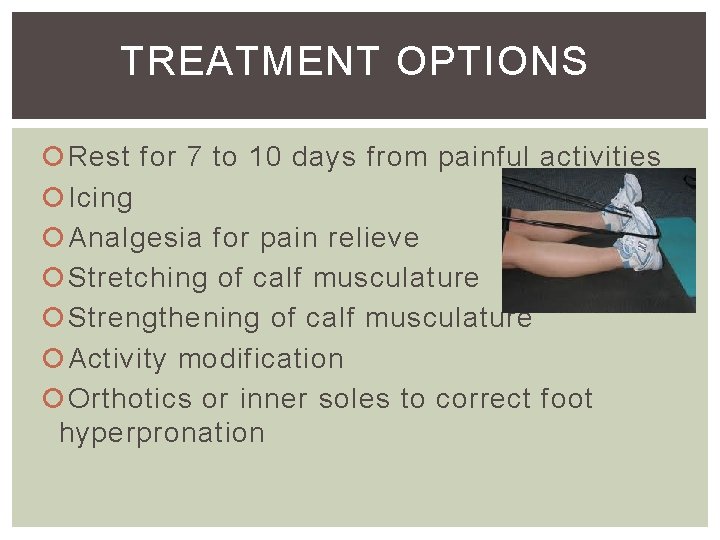 TREATMENT OPTIONS

Rest for 7 to 10 days from painful activities
Icing
Analgesia for pain relieve
Stretching of calf musculature
Strengthening of calf musculature
Activity modification
Orthotics or inner soles to correct foot hyperpronation